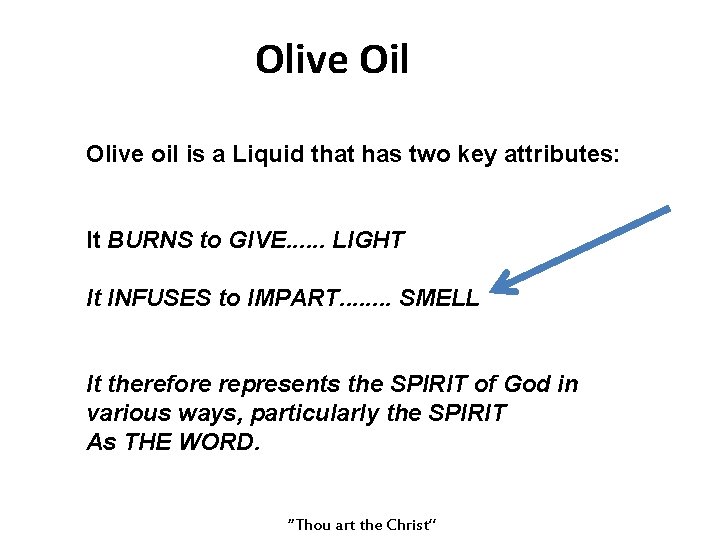 Olive Oil

Olive oil is a Liquid that has two key attributes:

It BURNS to GIVE...... LIGHT

It INFUSES to IMPART........ SMELL

It therefore represents the SPIRIT of God in various ways, particularly the SPIRIT As THE WORD.

"Thou art the Christ"